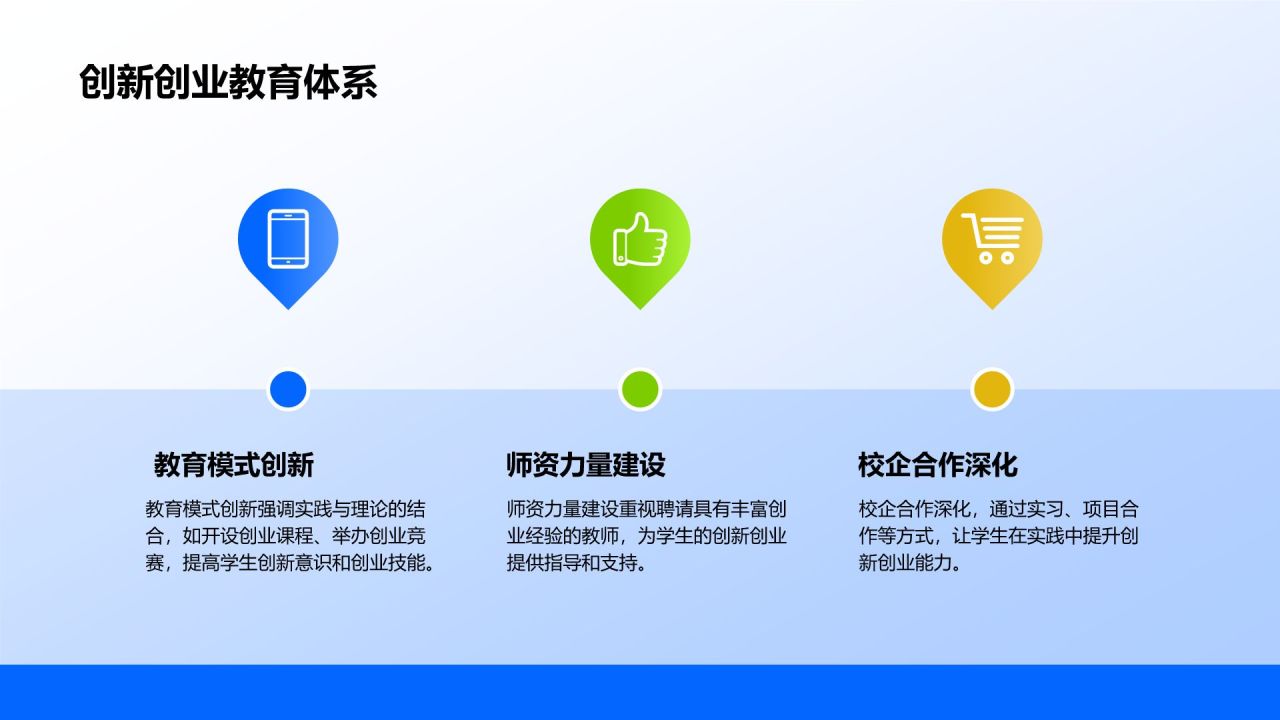 创新创业教育体系

教育模式创新

教育模式创新强调实践与理论的结合，如开设创业课程、举办创业竞赛，提高学生创新意识和创业技能。

师资力量建设

师资力量建设重视聘请具有丰富创业经验的教师，为学生的创新创业提供指导和支持。

校企合作深化

校企合作深化，通过实习、项目合作等方式，让学生在实践中提升创新创业能力。